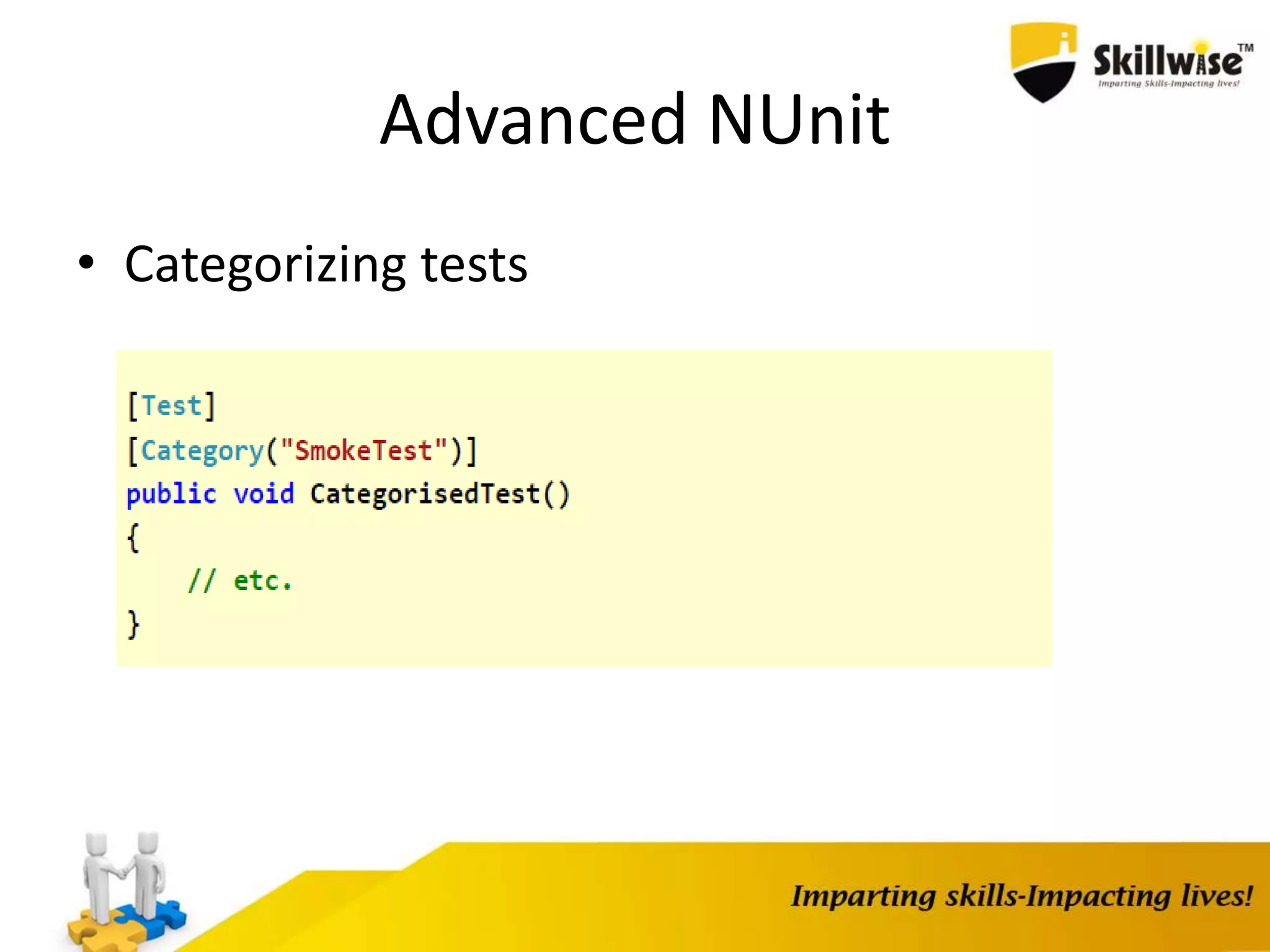 Skillwise™
Imparting Skills-Impacting lives!

Advanced NUnit

• Categorizing tests

[Test]
[Category("SmokeTest")]
public void CategorisedTest()
{
    // etc.
}

Imparting skills-Impacting lives!